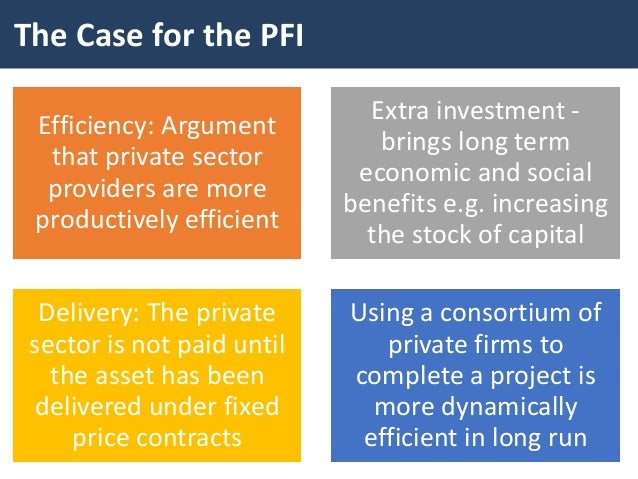 The Case for the PFI

Efficiency: Argument that private sector providers are more productively efficient

Extra investment - brings long term economic and social benefits e.g. increasing the stock of capital

Delivery: The private sector is not paid until the asset has been delivered under fixed price contracts

Using a consortium of private firms to complete a project is more dynamically efficient in long run